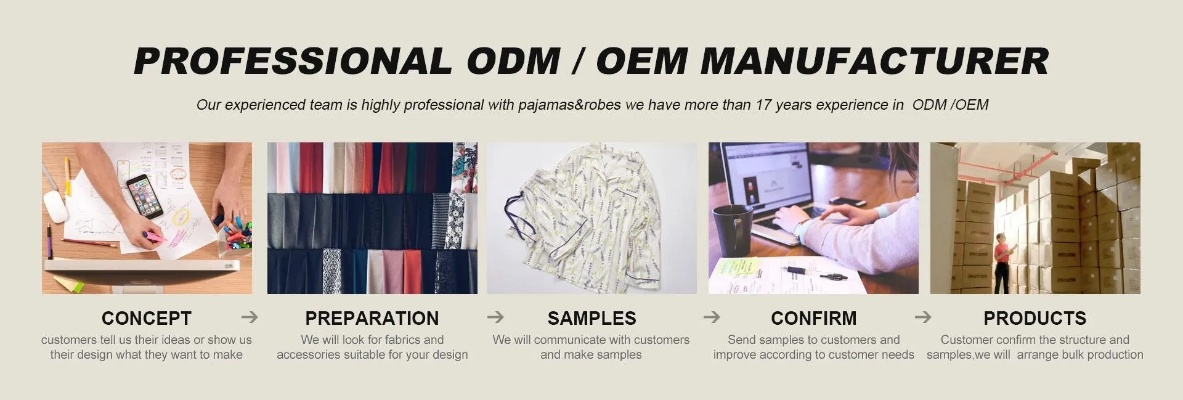 PROFESSIONAL ODM / OEM MANUFACTURER

Our experienced team is highly professional with pajamas&robes we have more than 17 years experience in ODM /OEM

CONCEPT
customers tell us their ideas or show us their design what they want to make

→

PREPARATION
We will look for fabrics and accessories suitable for your design

→

SAMPLES
We will communicate with customers and make samples

→

CONFIRM
Send samples to customers and improve according to customer needs

→

PRODUCTS
Customer confirm the structure and samples,we will arrange bulk production